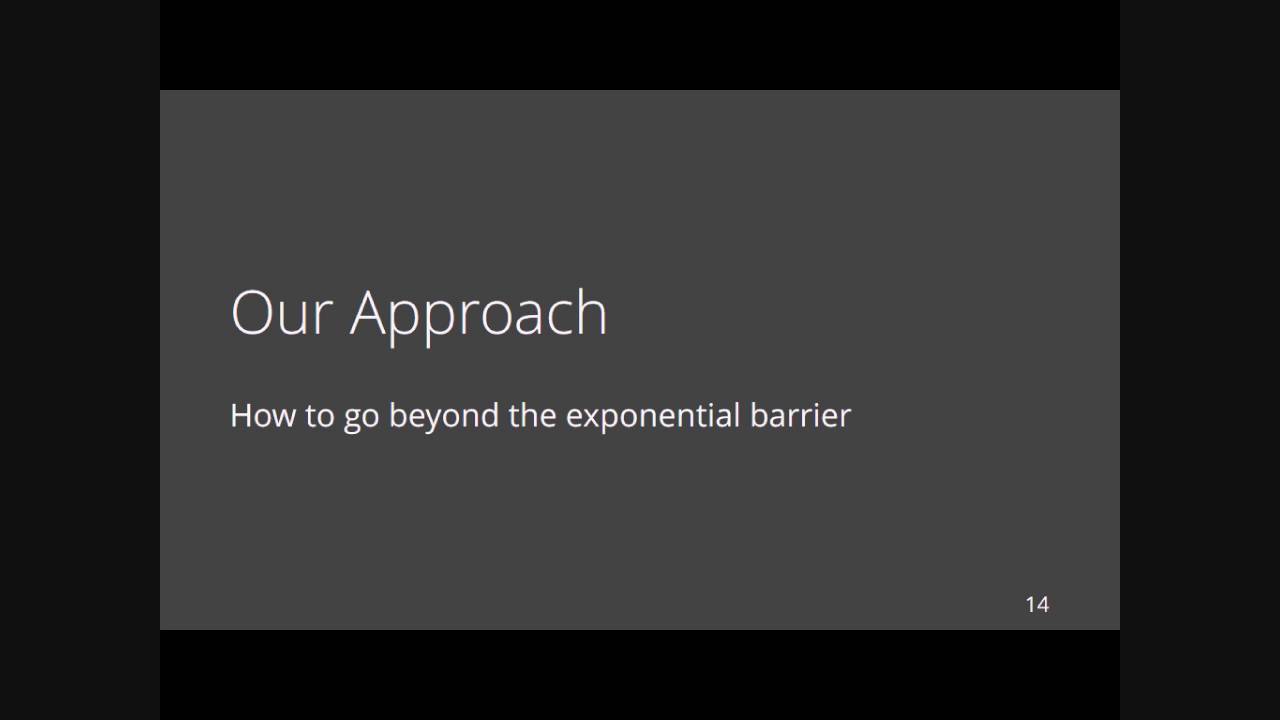 Our Approach

How to go beyond the exponential barrier

14